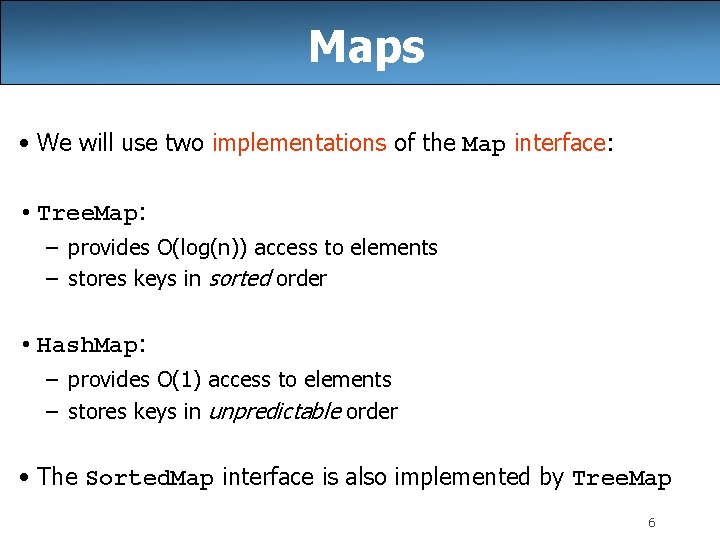 Maps

• We will use two implementations of the Map interface:

• TreeMap:
– provides O(log(n)) access to elements
– stores keys in sorted order

• HashMap:
– provides O(1) access to elements
– stores keys in unpredictable order

• The SortedMap interface is also implemented by TreeMap

6